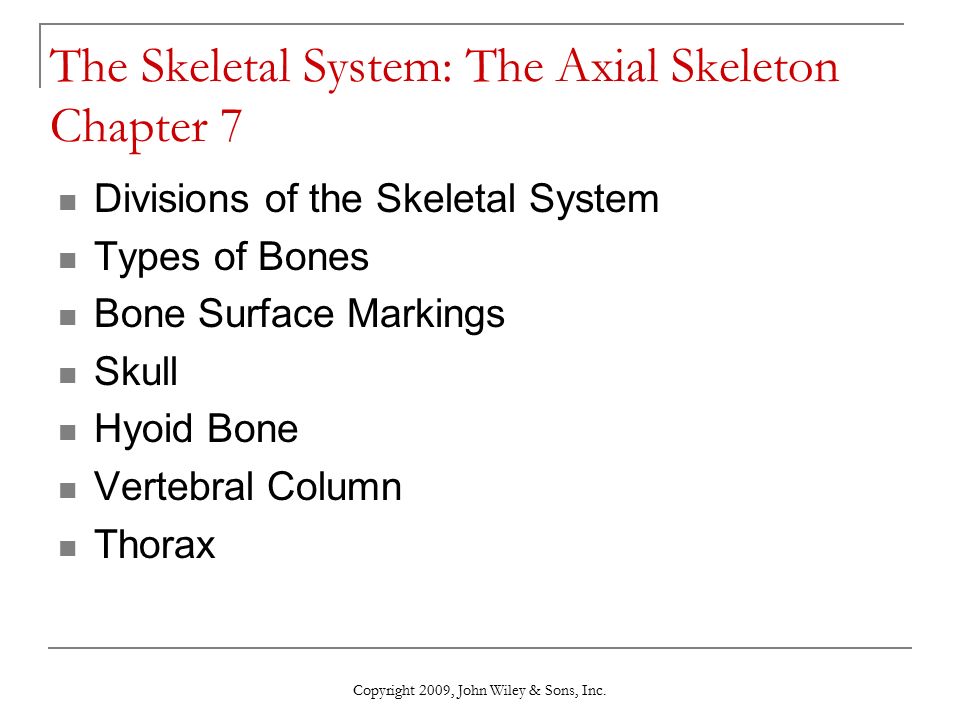 The Skeletal System: The Axial Skeleton Chapter 7

- Divisions of the Skeletal System
- Types of Bones
- Bone Surface Markings
- Skull
- Hyoid Bone
- Vertebral Column
- Thorax

Copyright 2009, John Wiley & Sons, Inc.